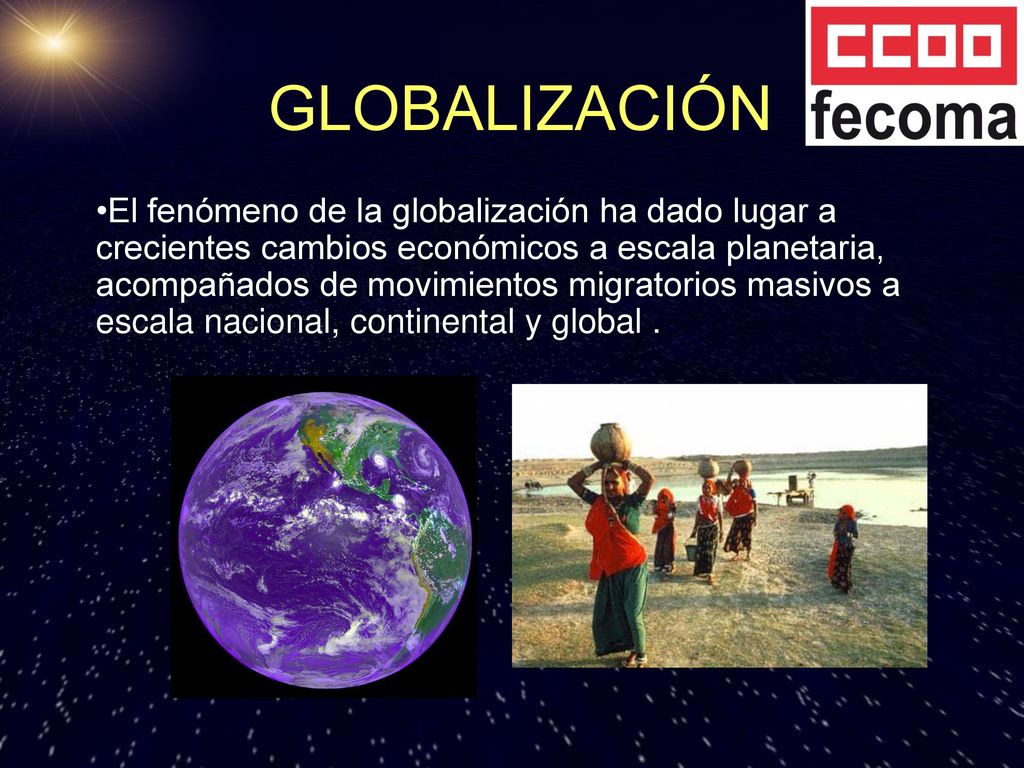 GLOBALIZACIÓN

CCOO
fecoma

•El fenómeno de la globalización ha dado lugar a crecientes cambios económicos a escala planetaria, acompañados de movimientos migratorios masivos a escala nacional, continental y global .